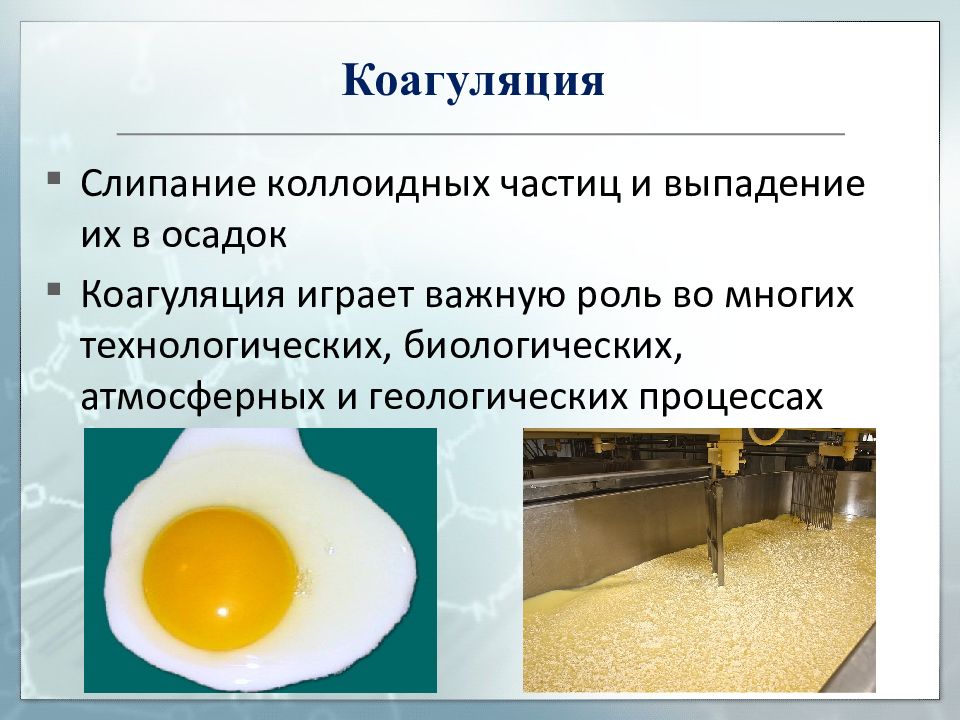 Коагуляция

▪ Слипание коллоидных частиц и выпадение их в осадок

▪ Коагуляция играет важную роль во многих технологических, биологических, атмосферных и геологических процессах